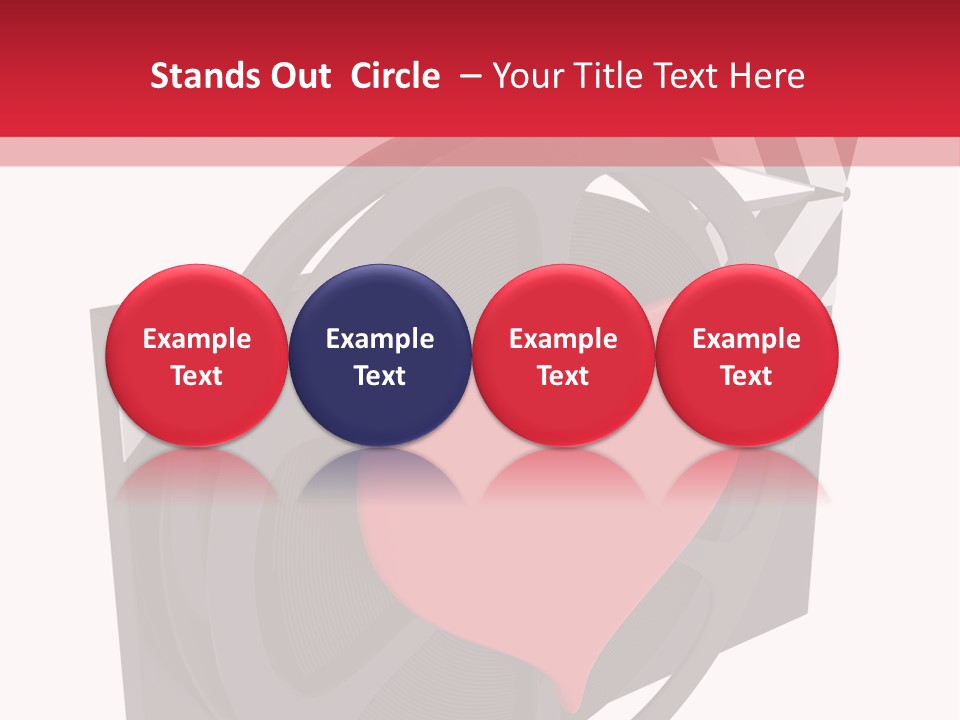 Stands Out Circle – Your Title Text Here

Example Text

Example Text

Example Text

Example Text